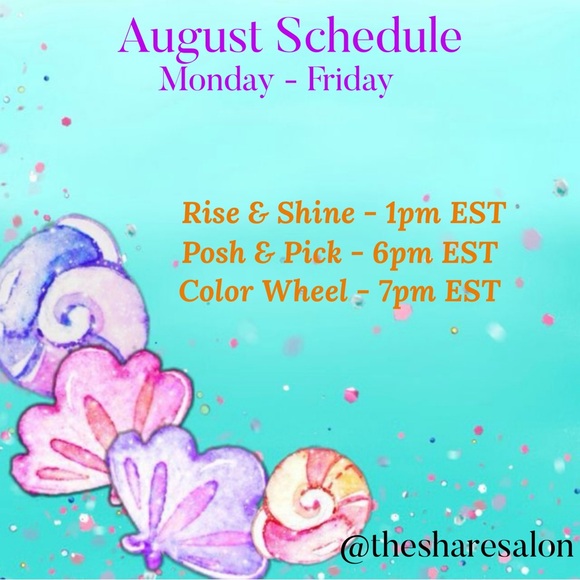 August Schedule
Monday - Friday

Rise & Shine - 1pm EST
Posh & Pick - 6pm EST
Color Wheel - 7pm EST

@thesharesalon